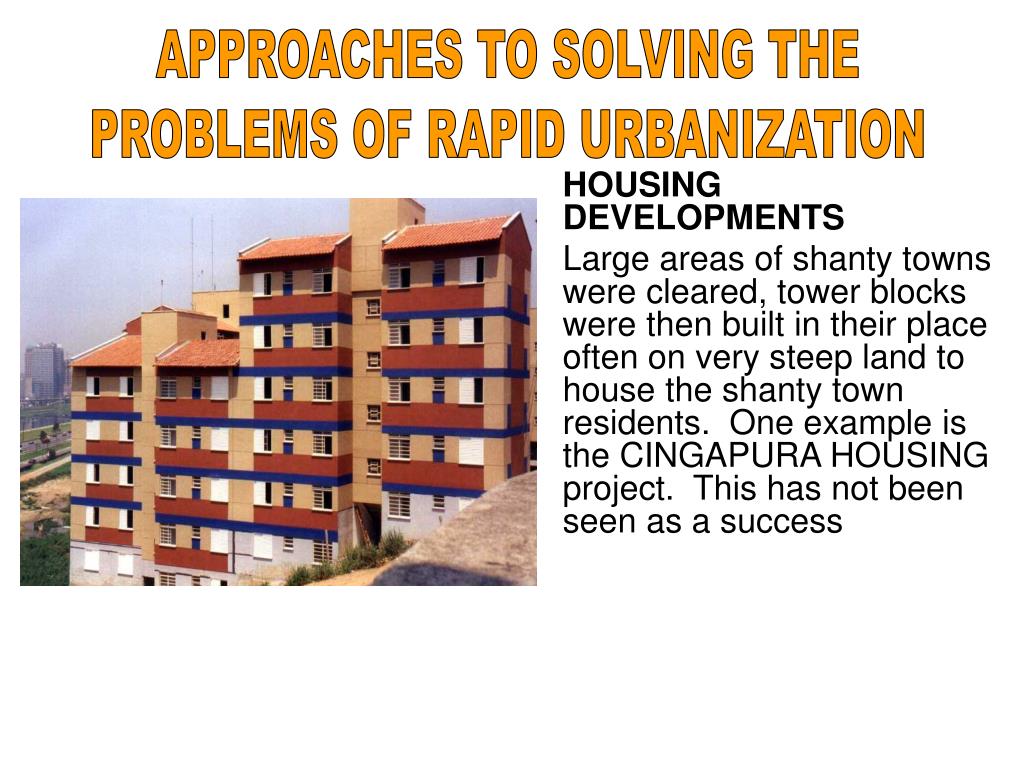 APPROACHES TO SOLVING THE PROBLEMS OF RAPID URBANIZATION

HOUSING DEVELOPMENTS

Large areas of shanty towns were cleared, tower blocks were then built in their place often on very steep land to house the shanty town residents. One example is the CINGAPURA HOUSING project. This has not been seen as a success